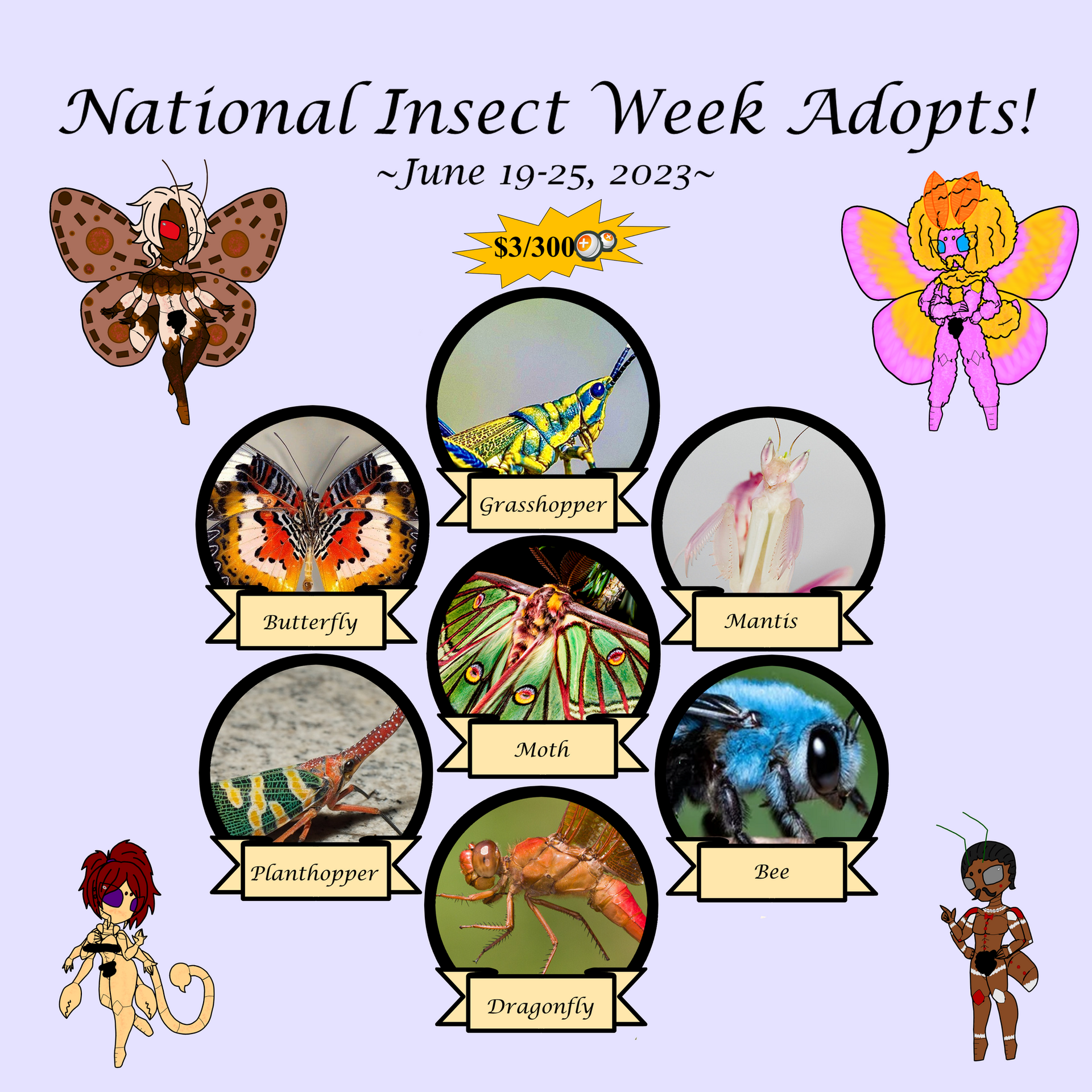 National Insect Week Adopts!
~June 19-25, 2023~

$3/300

Grasshopper

Butterfly

Mantis

Moth

Planthopper

Bee

Dragonfly